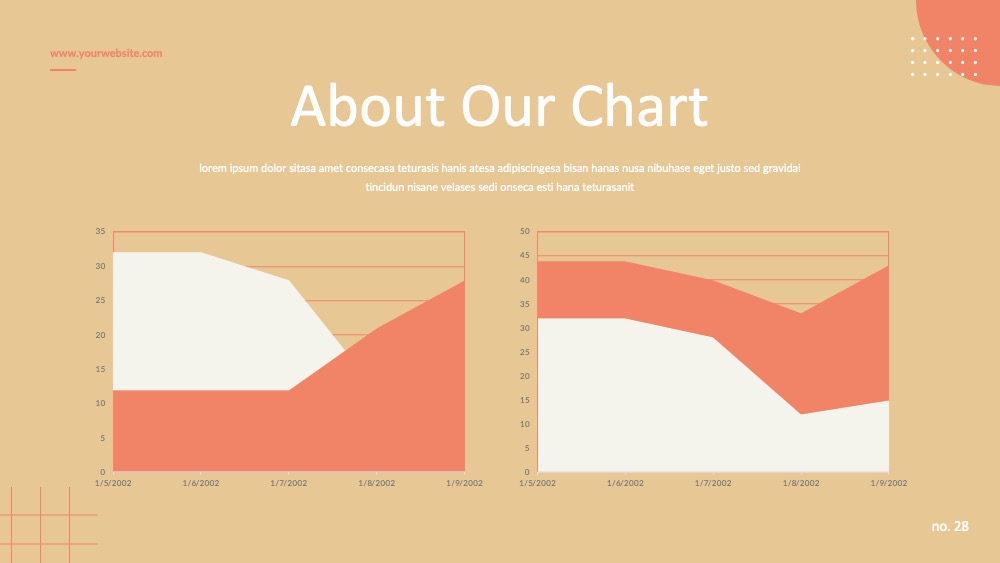 www.yourwebsite.com

About Our Chart

lorem ipsum dolor sitasa amet consecasa teturasis hanis atesa adipiscingesa bisan hanas nusa nibuhase eget justo sed gravidai tincidun nisane velases sedi onseca esti hana teturasanit

35
30
25
20
15
10
5
0
1/5/2002 1/6/2002 1/7/2002 1/8/2002 1/9/2002

50
45
40
35
30
25
20
15
10
5
0
1/5/2002 1/6/2002 1/7/2002 1/8/2002 1/9/2002

no. 28